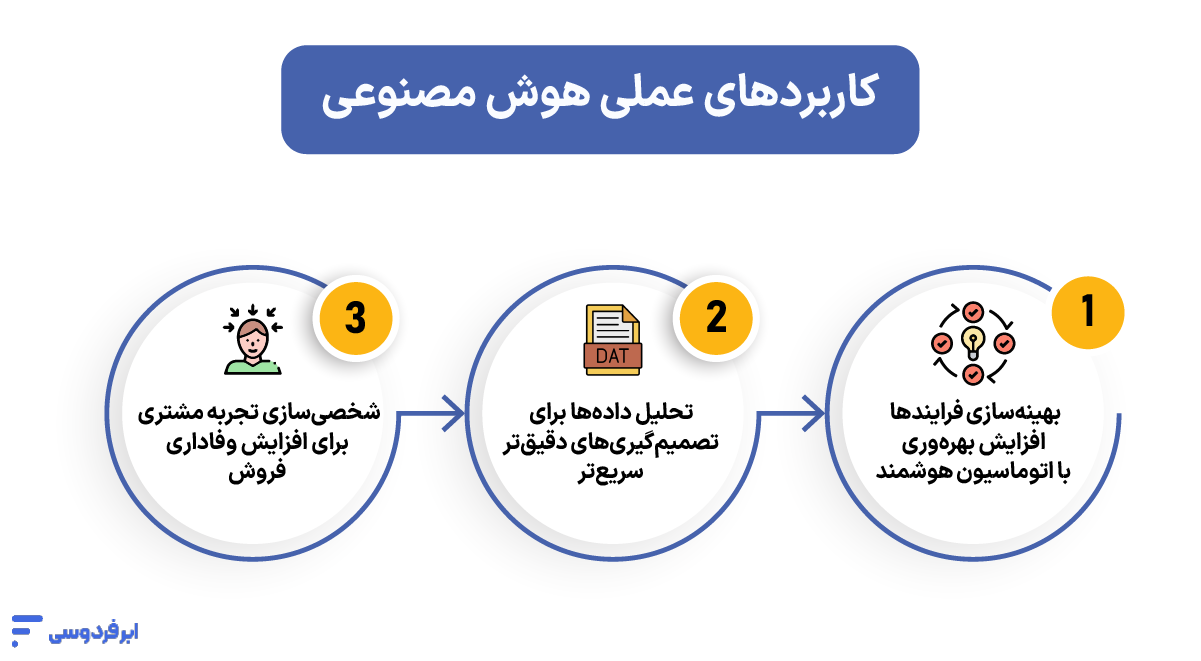 کاربردهای عملی هوش مصنوعی

1
بهینه‌سازی فرایندها افزایش بهره‌وری با اتوماسیون هوشمند

2
DAT
تحلیل داده‌ها برای تصمیم‌گیری‌های دقیق‌تر سریع‌تر

3
شخصی‌سازی تجربه مشتری برای افزایش وفاداری فروش

ابرفردوسی